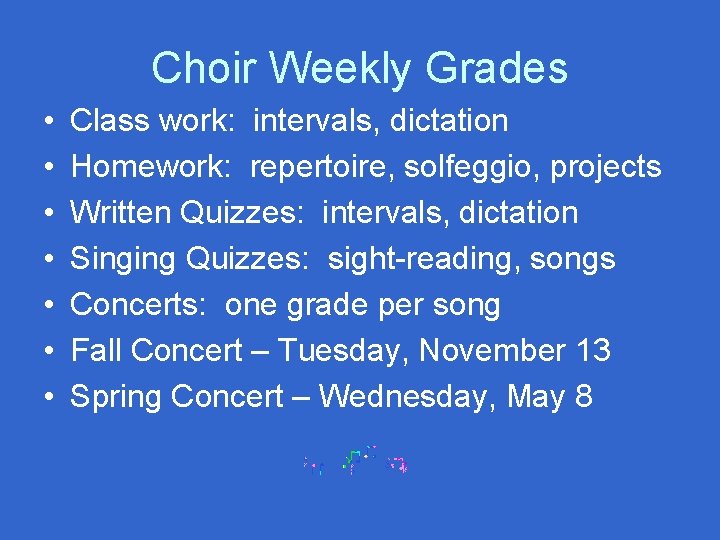 Choir Weekly Grades

• Class work: intervals, dictation
• Homework: repertoire, solfeggio, projects
• Written Quizzes: intervals, dictation
• Singing Quizzes: sight-reading, songs
• Concerts: one grade per song
• Fall Concert – Tuesday, November 13
• Spring Concert – Wednesday, May 8